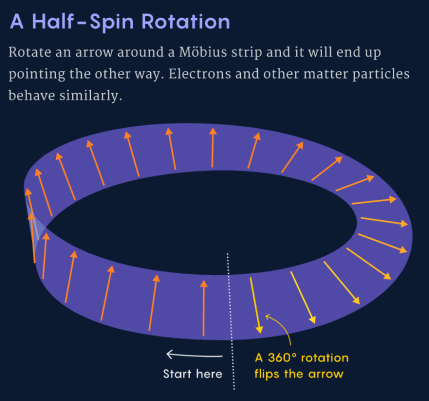 A Half-Spin Rotation

Rotate an arrow around a Möbius strip and it will end up pointing the other way. Electrons and other matter particles behave similarly.

Start here

A 360° rotation flips the arrow